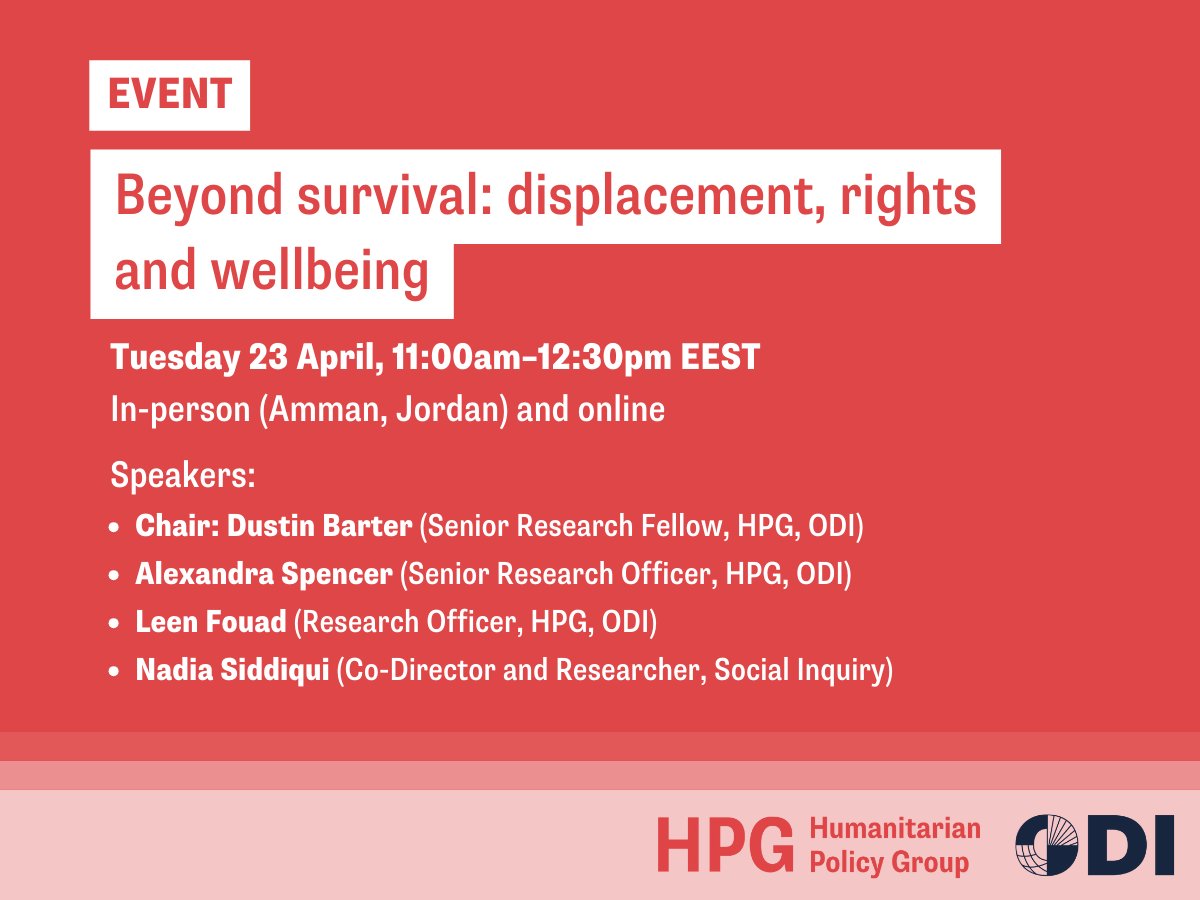 EVENT

Beyond survival: displacement, rights and wellbeing

Tuesday 23 April, 11:00am–12:30pm EEST

In-person (Amman, Jordan) and online

Speakers:

- Chair: Dustin Barter (Senior Research Fellow, HPG, ODI)
- Alexandra Spencer (Senior Research Officer, HPG, ODI)
- Leen Fouad (Research Officer, HPG, ODI)
- Nadia Siddiqui (Co-Director and Researcher, Social Inquiry)

HPG Humanitarian Policy Group

ODI